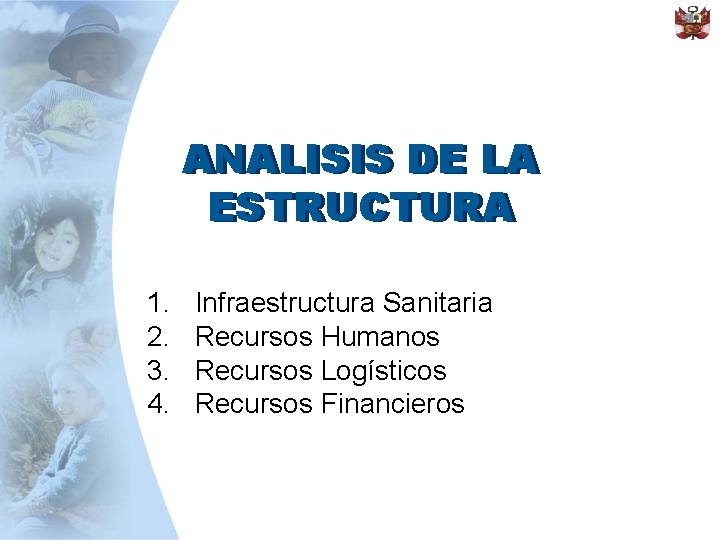 ANALISIS DE LA ESTRUCTURA

1. Infraestructura Sanitaria
2. Recursos Humanos
3. Recursos Logísticos
4. Recursos Financieros